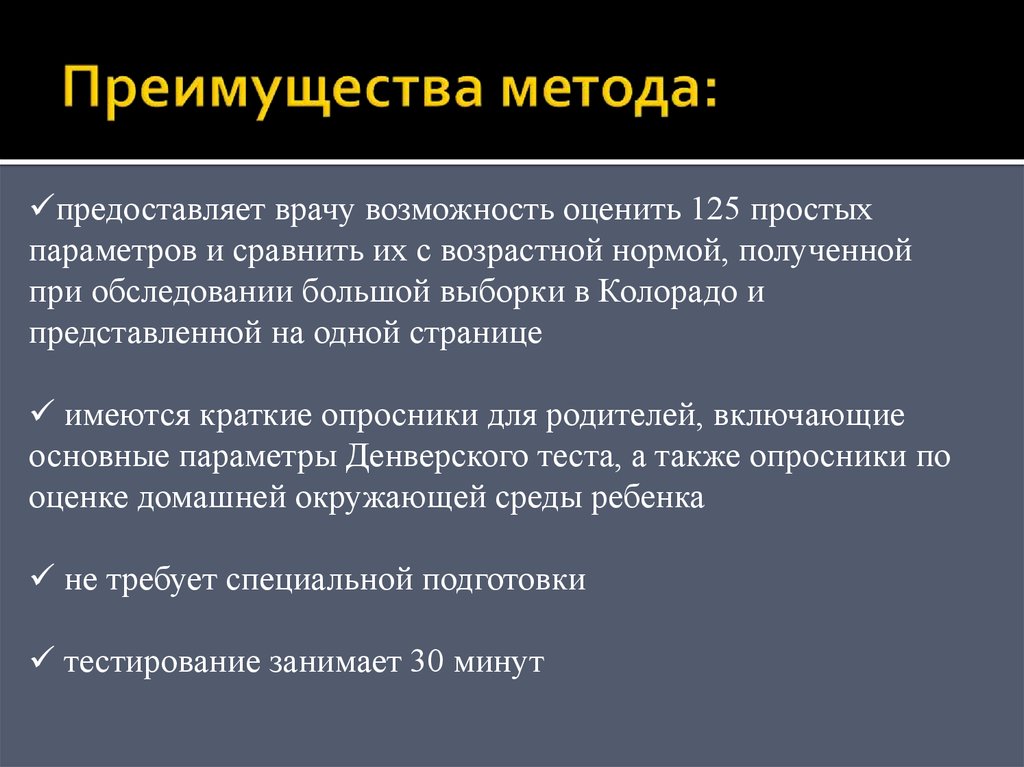 Преимущества метода:

✓предоставляет врачу возможность оценить 125 простых параметров и сравнить их с возрастной нормой, полученной при обследовании большой выборки в Колорадо и представленной на одной странице

✓ имеются краткие опросники для родителей, включающие основные параметры Денверского теста, а также опросники по оценке домашней окружающей среды ребенка

✓ не требует специальной подготовки

✓ тестирование занимает 30 минут